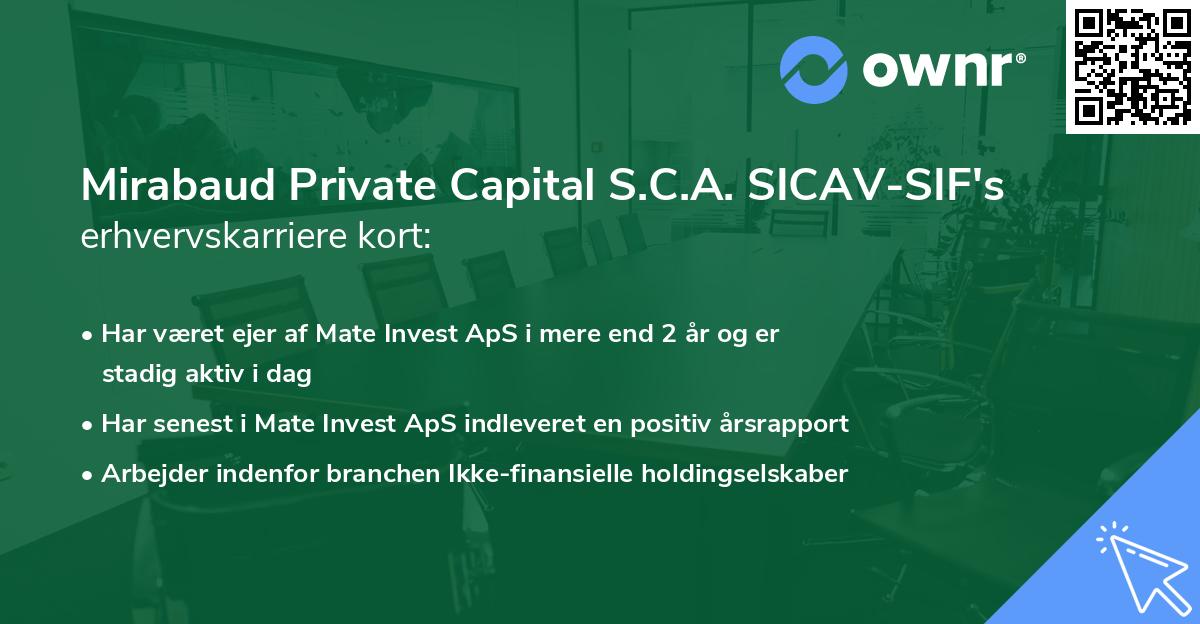 ownr®

Mirabaud Private Capital S.C.A. SICAV-SIF's erhvervskarriere kort:

• Har været ejer af Mate Invest ApS i mere end 2 år og er stadig aktiv i dag
• Har senest i Mate Invest ApS indleveret en positiv årsrapport
• Arbejder indenfor branchen Ikke-finansielle holdingselskaber